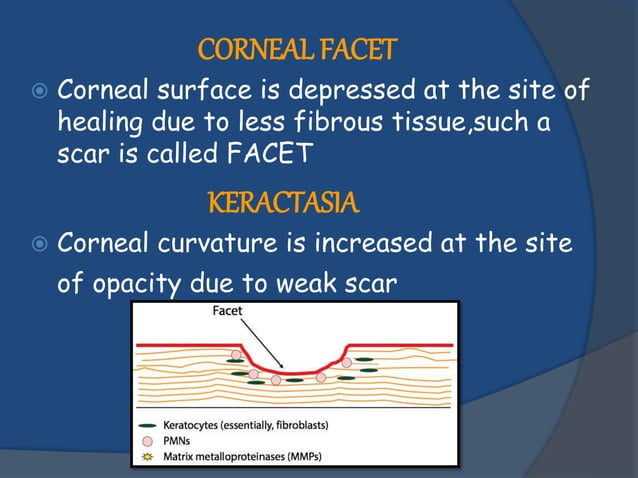 CORNEAL FACET

Corneal surface is depressed at the site of healing due to less fibrous tissue,such a scar is called FACET

KERACTASIA

Corneal curvature is increased at the site of opacity due to weak scar

Facet

Keratocytes (essentially, fibroblasts)
PMNs
Matrix metalloproteinases (MMPs)